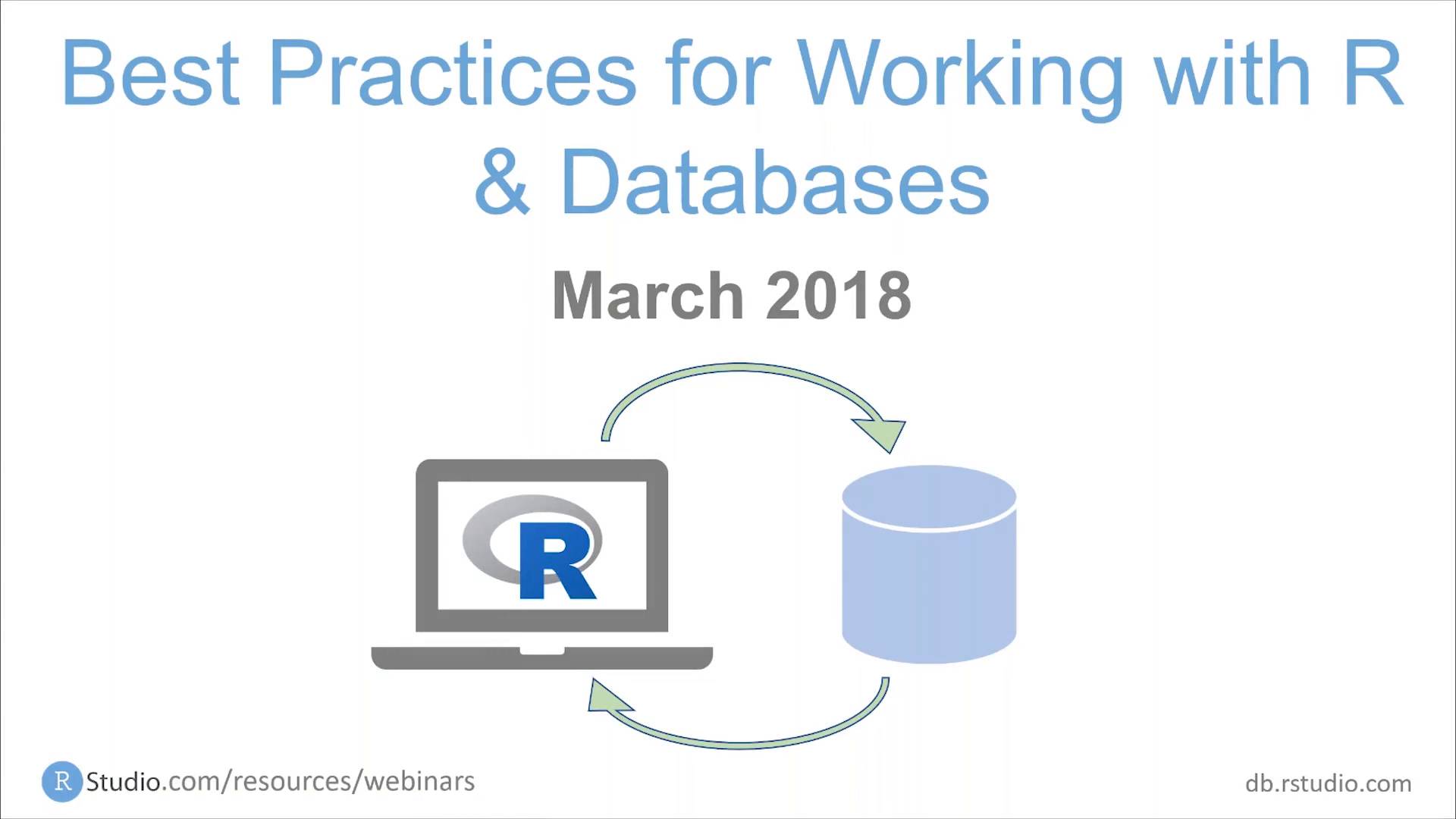 Best Practices for Working with R & Databases

March 2018

R

RStudio.com/resources/webinars

db.rstudio.com